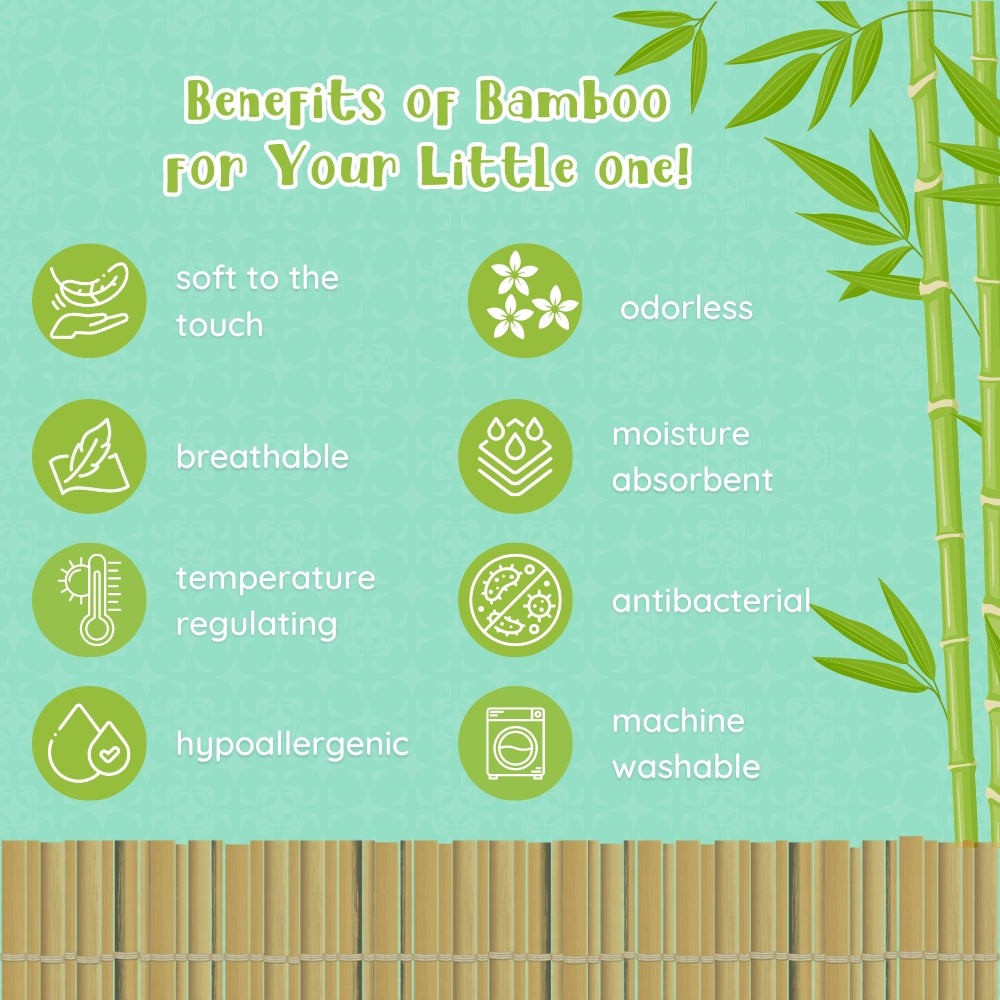 Benefits of Bamboo for Your Little one!

soft to the touch

breathable

temperature regulating

hypoallergenic

odorless

moisture absorbent

antibacterial

machine washable